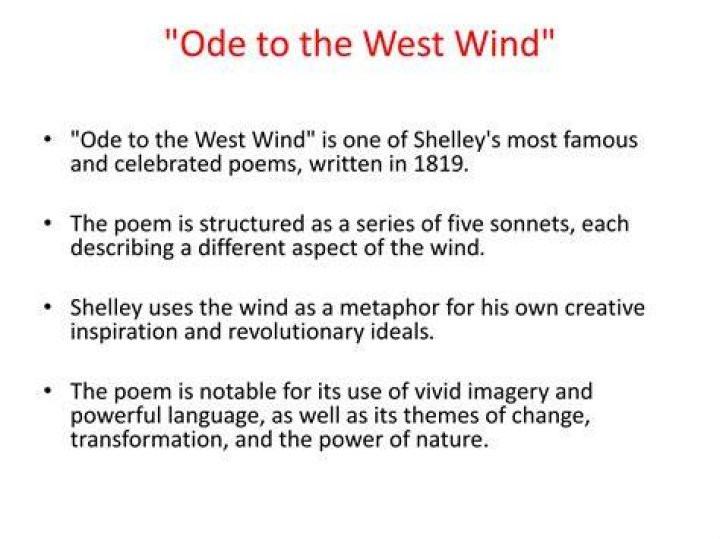 "Ode to the West Wind"

• "Ode to the West Wind" is one of Shelley's most famous and celebrated poems, written in 1819.

• The poem is structured as a series of five sonnets, each describing a different aspect of the wind.

• Shelley uses the wind as a metaphor for his own creative inspiration and revolutionary ideals.

• The poem is notable for its use of vivid imagery and powerful language, as well as its themes of change, transformation, and the power of nature.